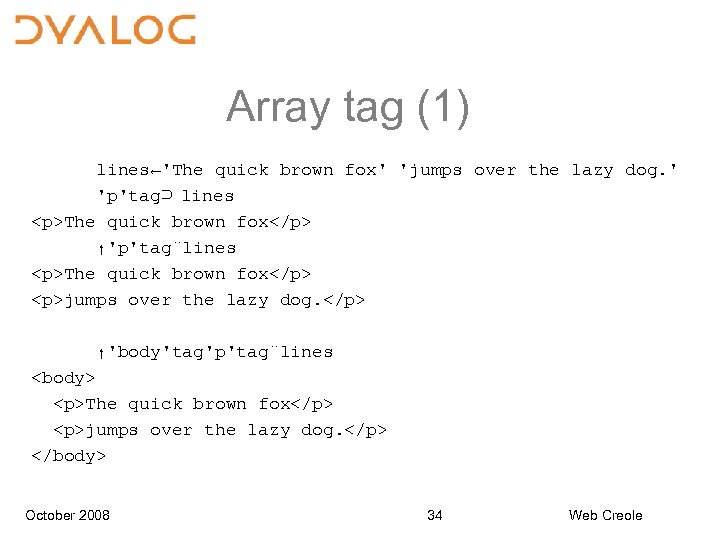 DYALOG

Array tag (1)

lines←'The quick brown fox' 'jumps over the lazy dog.'
'p'tag⊃ lines
<p>The quick brown fox</p>
↑'p'tag¨lines
<p>The quick brown fox</p>
<p>jumps over the lazy dog.</p>

↑'body'tag'p'tag¨lines
<body>
<p>The quick brown fox</p>
<p>jumps over the lazy dog.</p>
</body>

October 2008 34 Web Creole